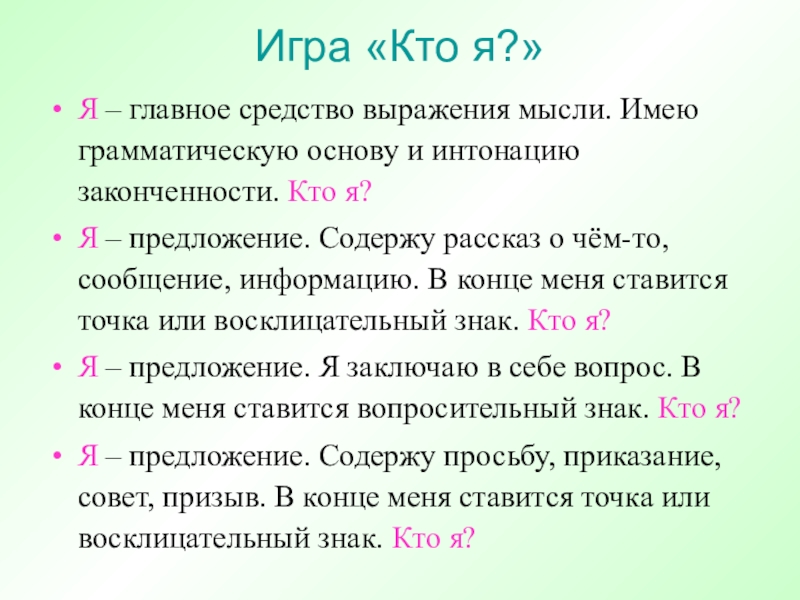 Игра «Кто я?»

• Я – главное средство выражения мысли. Имею грамматическую основу и интонацию законченности. Кто я?

• Я – предложение. Содержу рассказ о чём-то, сообщение, информацию. В конце меня ставится точка или восклицательный знак. Кто я?

• Я – предложение. Я заключаю в себе вопрос. В конце меня ставится вопросительный знак. Кто я?

• Я – предложение. Содержу просьбу, приказание, совет, призыв. В конце меня ставится точка или восклицательный знак. Кто я?